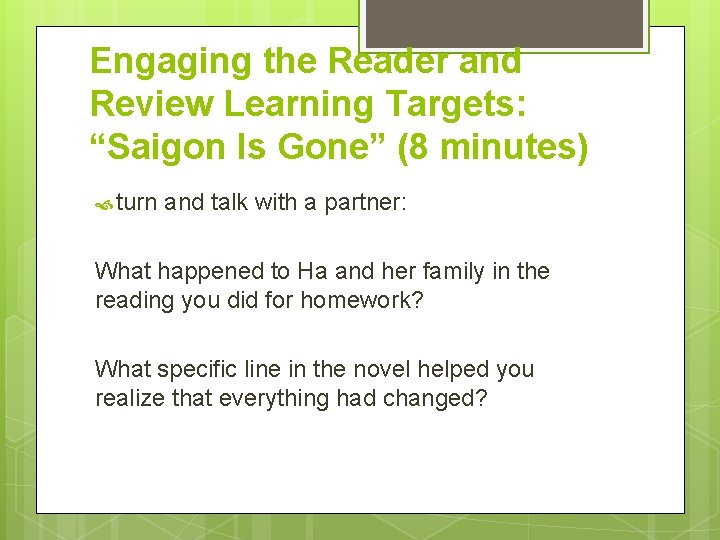 Engaging the Reader and Review Learning Targets: “Saigon Is Gone” (8 minutes)

turn and talk with a partner:

What happened to Ha and her family in the reading you did for homework?

What specific line in the novel helped you realize that everything had changed?